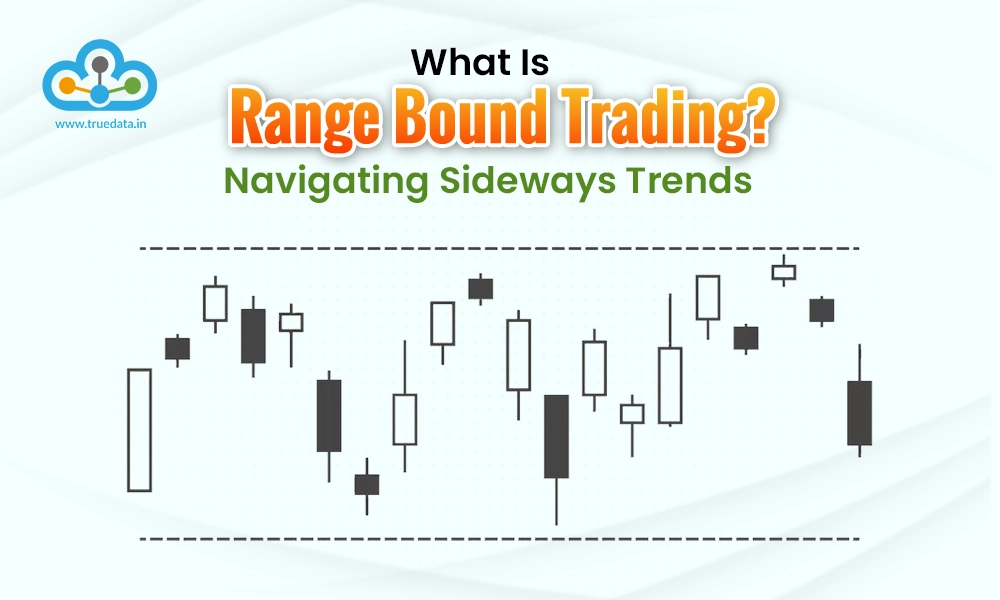 www.truedata.in

What Is
Range Bound Trading?
Navigating Sideways Trends